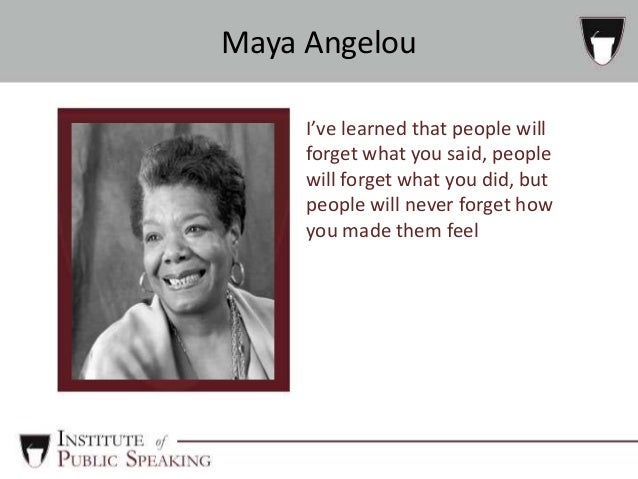 Maya Angelou

I've learned that people will forget what you said, people will forget what you did, but people will never forget how you made them feel

INSTITUTE of PUBLIC SPEAKING